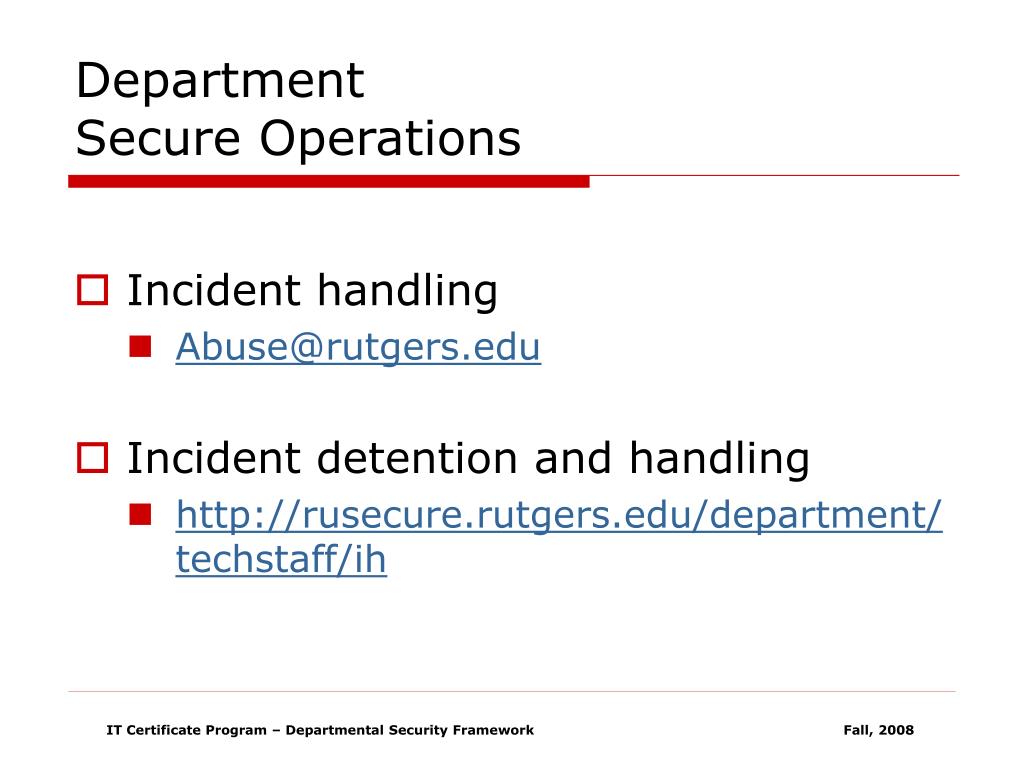 Department
Secure Operations

Incident handling

Abuse@rutgers.edu

Incident detention and handling

http://rusecure.rutgers.edu/department/techstaff/ih

IT Certificate Program – Departmental Security Framework

Fall, 2008